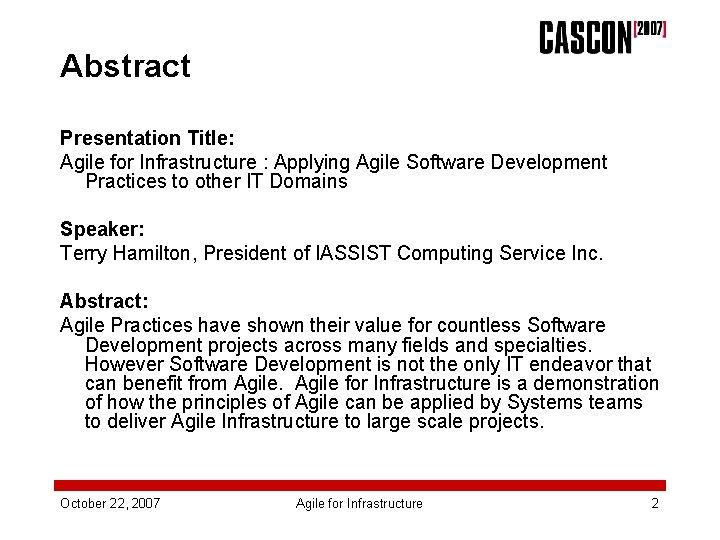 CASCON [2007]

Abstract

Presentation Title:
Agile for Infrastructure : Applying Agile Software Development Practices to other IT Domains

Speaker:
Terry Hamilton, President of IASSIST Computing Service Inc.

Abstract:
Agile Practices have shown their value for countless Software Development projects across many fields and specialties. However Software Development is not the only IT endeavor that can benefit from Agile. Agile for Infrastructure is a demonstration of how the principles of Agile can be applied by Systems teams to deliver Agile Infrastructure to large scale projects.

October 22, 2007
Agile for Infrastructure
2